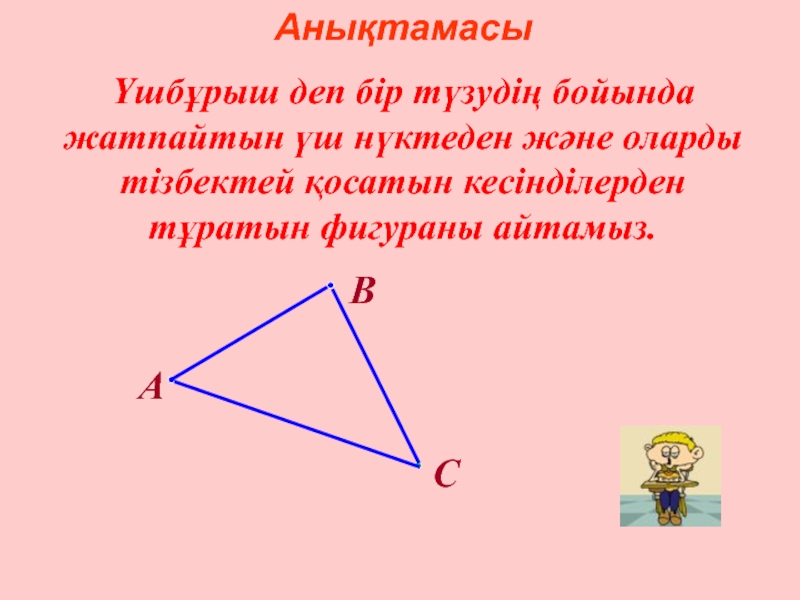 Анықтамасы

Үшбұрыш деп бір түзудің бойында жатпайтын үш нүктеден және оларды тізбектей қосатын кесінділерден тұратын фигураны айтамыз.

B

A

C